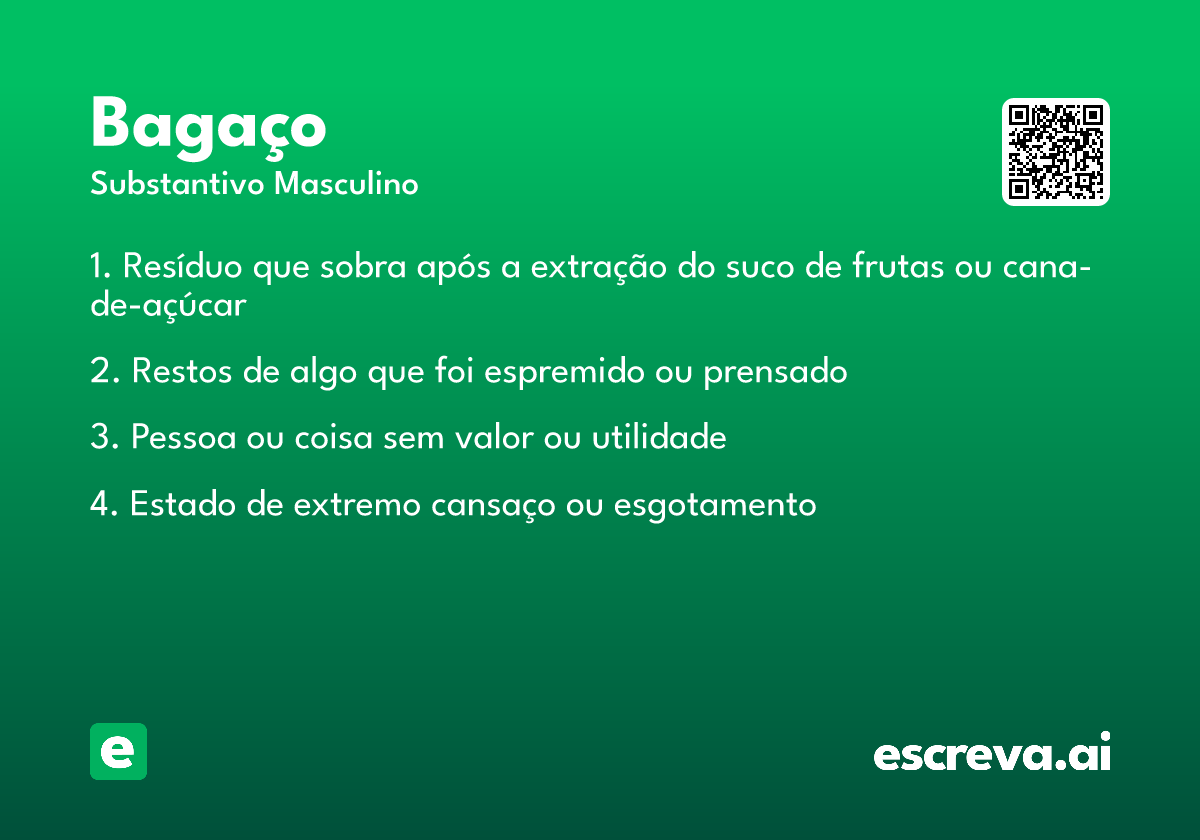 Bagaço
Substantivo Masculino

1. Resíduo que sobra após a extração do suco de frutas ou cana-de-açúcar

2. Restos de algo que foi espremido ou prensado

3. Pessoa ou coisa sem valor ou utilidade

4. Estado de extremo cansaço ou esgotamento

e

escreva.ai